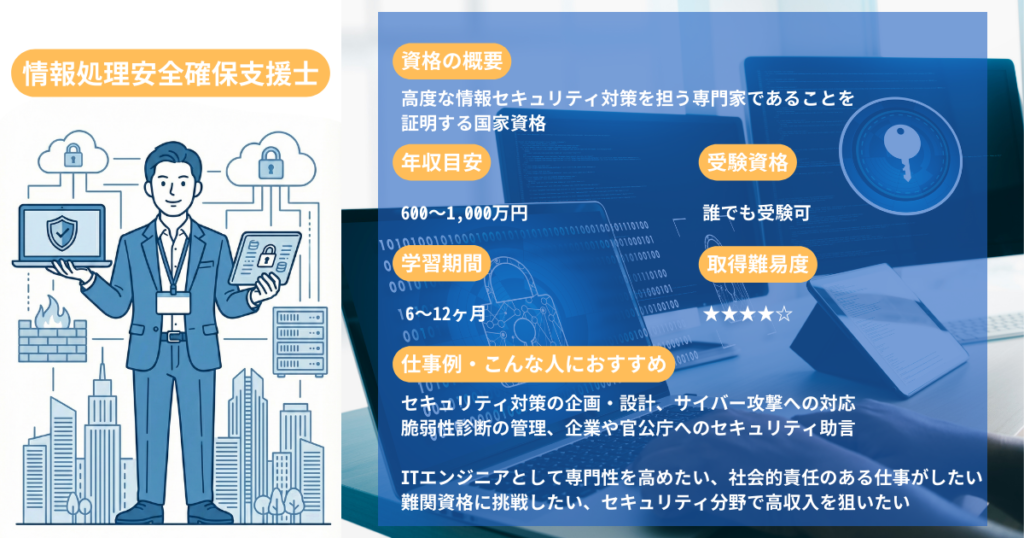 情報処理安全確保支援士

資格の概要

高度な情報セキュリティ対策を担う専門家であることを証明する国家資格

年収目安

600〜1,000万円

受験資格

誰でも受験可

学習期間

6〜12ヶ月

取得難易度

★★★★☆

仕事例・こんな人におすすめ

セキュリティ対策の企画・設計、サイバー攻撃への対応
脆弱性診断の管理、企業や官公庁へのセキュリティ助言

ITエンジニアとして専門性を高めたい、社会的責任のある仕事がしたい
難関資格に挑戦したい、セキュリティ分野で高収入を狙いたい